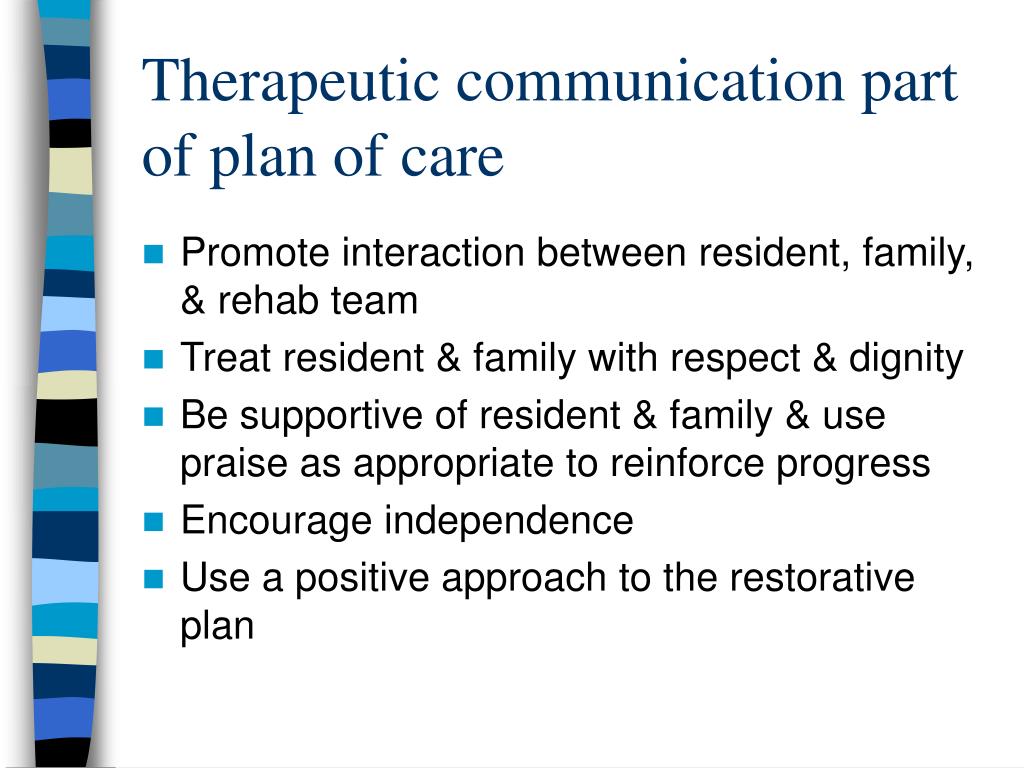 Therapeutic communication part of plan of care

- Promote interaction between resident, family, & rehab team
- Treat resident & family with respect & dignity
- Be supportive of resident & family & use praise as appropriate to reinforce progress
- Encourage independence
- Use a positive approach to the restorative plan